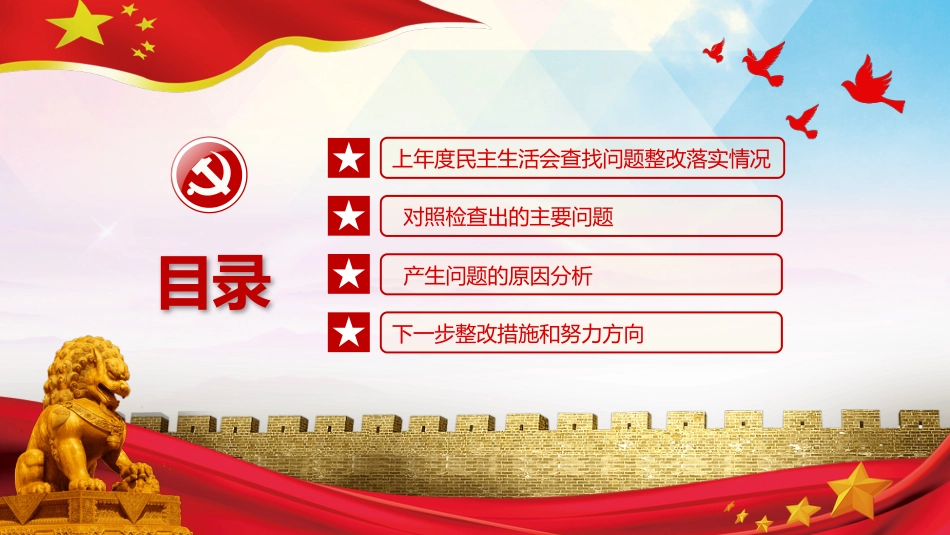 目录

上年度民主生活会查找问题整改落实情况

对照检查出的主要问题

产生问题的原因分析

下一步整改措施和努力方向